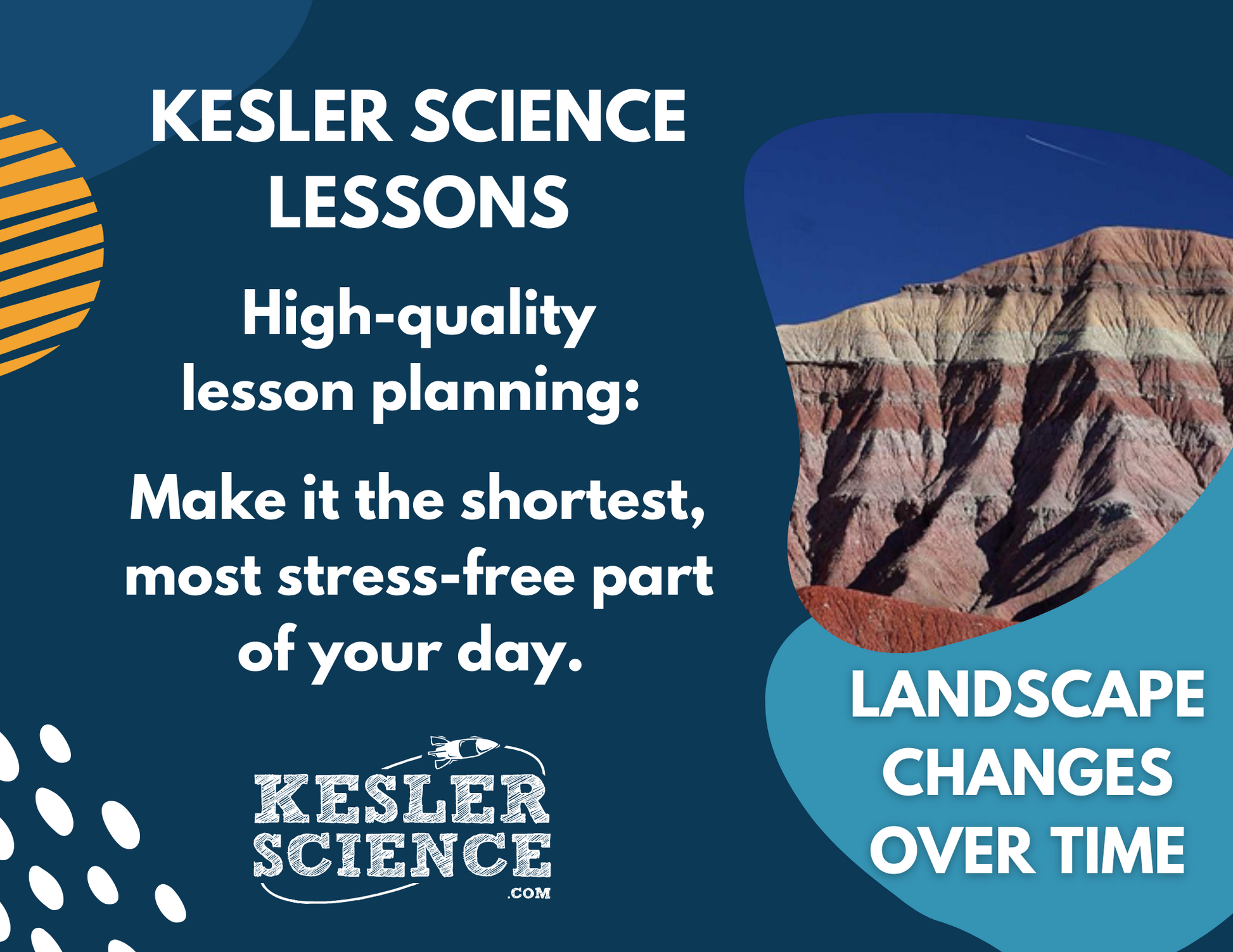 KESLER SCIENCE LESSONS

High-quality lesson planning:

Make it the shortest, most stress-free part of your day.

KESLER SCIENCE .COM

LANDSCAPE CHANGES OVER TIME